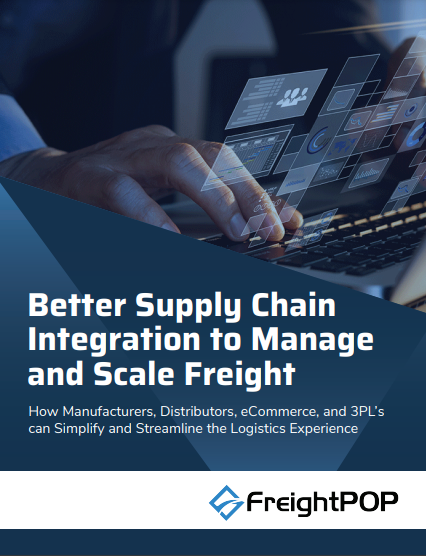 Better Supply Chain Integration to Manage and Scale Freight

How Manufacturers, Distributors, eCommerce, and 3PL's can Simplify and Streamline the Logistics Experience

FreightPOP